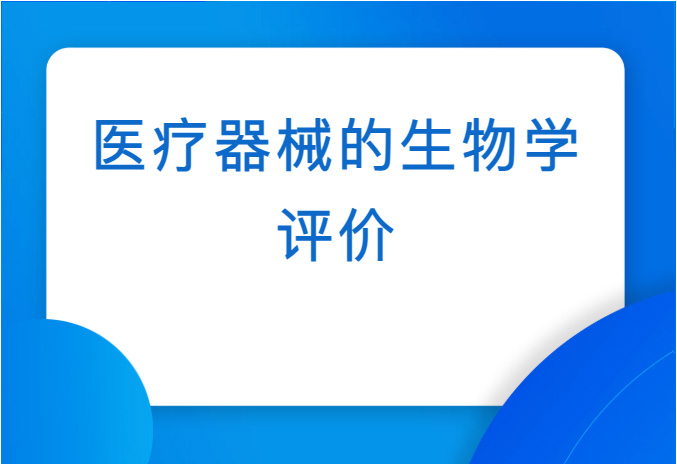 医疗器械的生物学评价